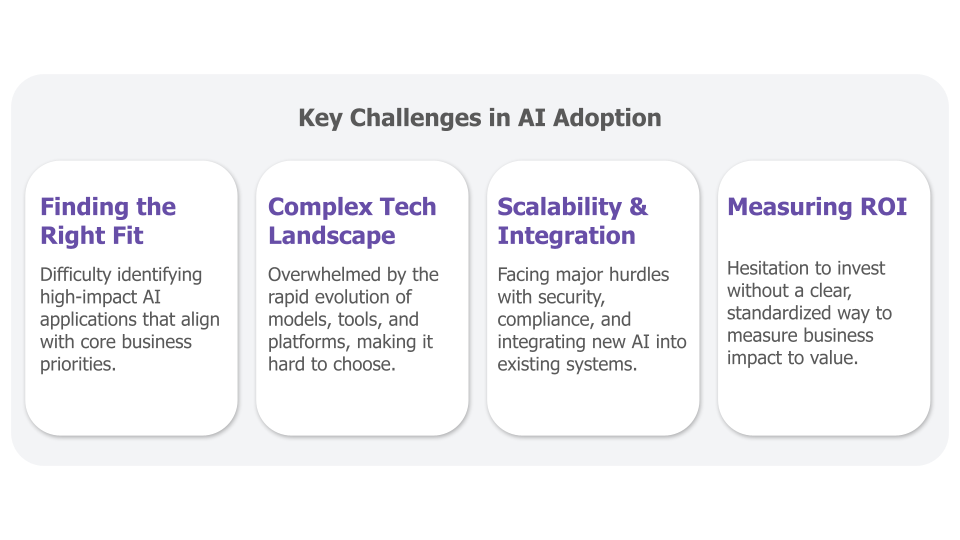 Key Challenges in AI Adoption

Finding the Right Fit

Difficulty identifying high-impact AI applications that align with core business priorities.

Complex Tech Landscape

Overwhelmed by the rapid evolution of models, tools, and platforms, making it hard to choose.

Scalability & Integration

Facing major hurdles with security, compliance, and integrating new AI into existing systems.

Measuring ROI

Hesitation to invest without a clear, standardized way to measure business impact to value.